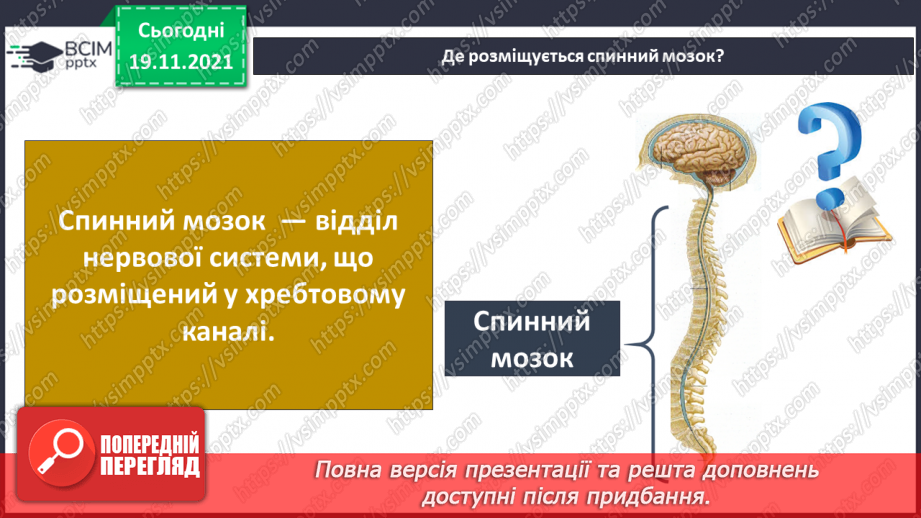 ВСІМ pptx

Сьогодні 19.11.2021

Де розміщується спинний мозок?

Спинний мозок — відділ нервової системи, що розміщений у хребтовому каналі.

Спинний мозок

ПОПЕРЕДНІЙ ПЕРЕГЛЯД

Повна версія презентації та решта доповнень доступні після придбання.

https://vsimpptx.com